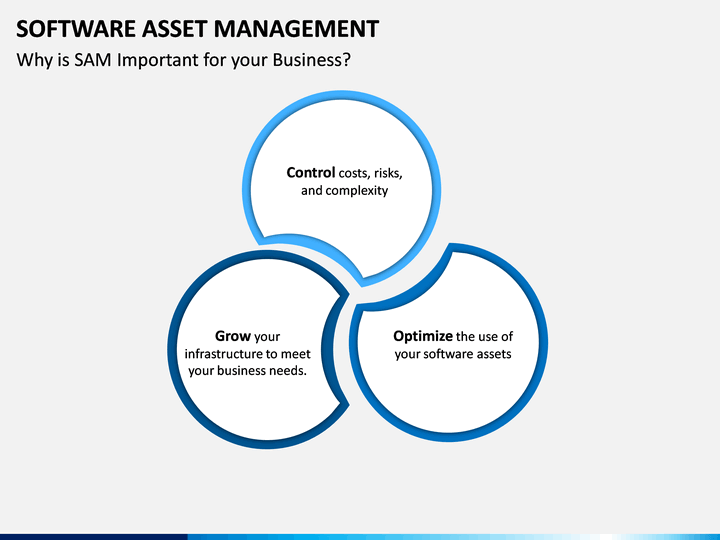 SOFTWARE ASSET MANAGEMENT
Why is SAM Important for your Business?

Control costs, risks, and complexity

Grow your infrastructure to meet your business needs.

Optimize the use of your software assets